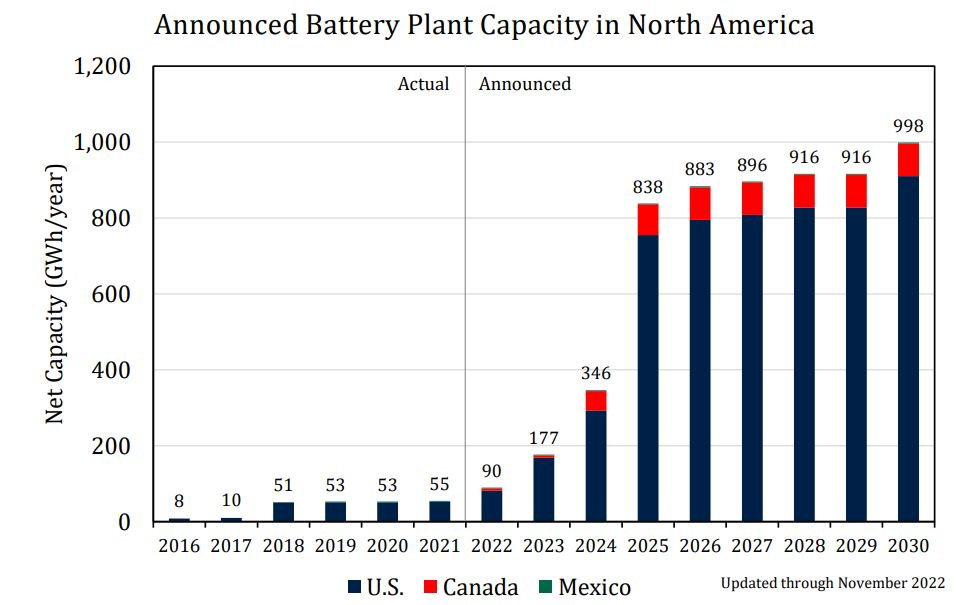 Announced Battery Plant Capacity in North America

Net Capacity (GWh/year)

1,200
1,000
800
600
400
200
0

Actual
Announced

8
10
51
53
53
55
90
177
346
838
883
896
916
916
998

2016
2017
2018
2019
2020
2021
2022
2023
2024
2025
2026
2027
2028
2029
2030

U.S. Canada Mexico

Updated through November 2022